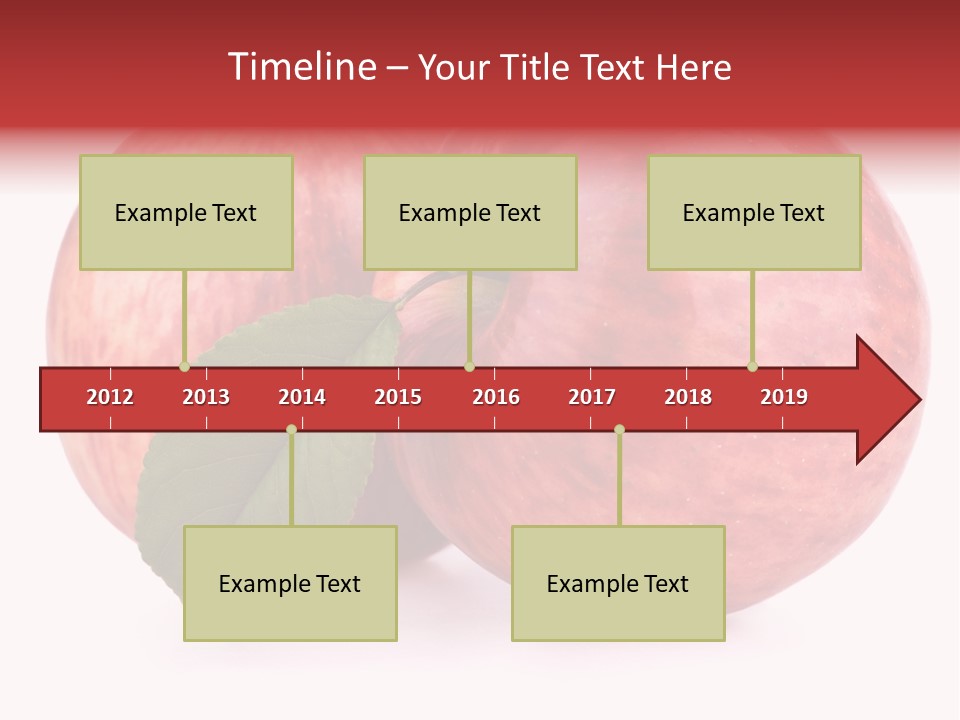 Timeline – Your Title Text Here

Example Text

Example Text

Example Text

2012 2013 2014 2015 2016 2017 2018 2019

Example Text

Example Text